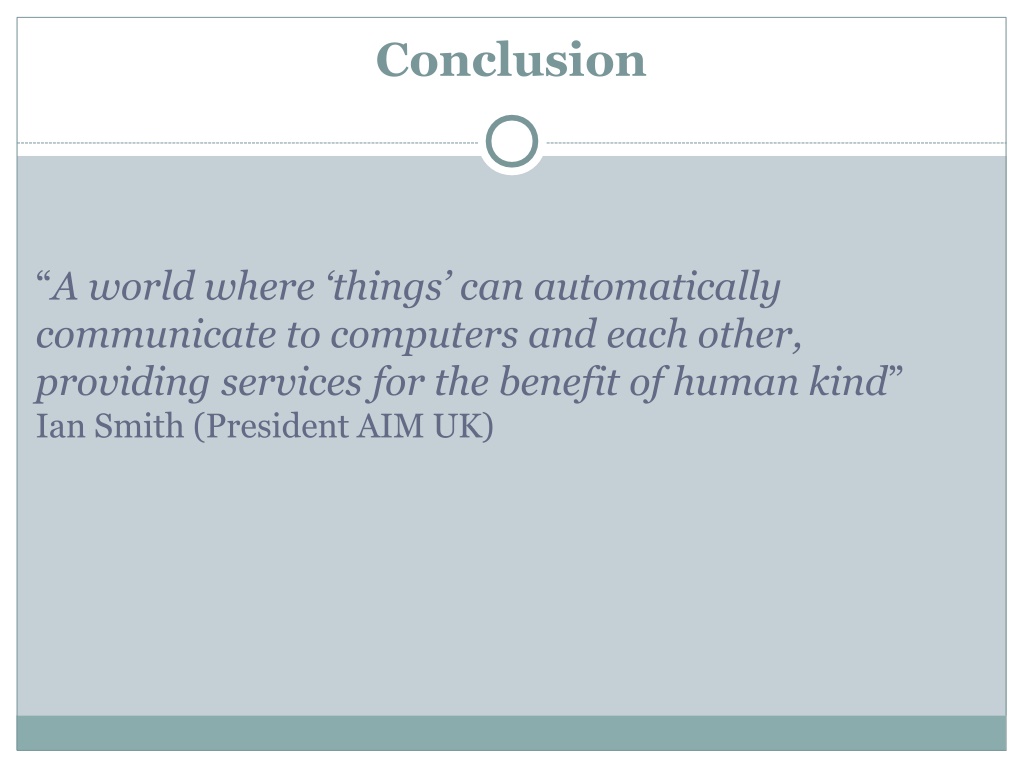 Conclusion

“A world where ‘things’ can automatically communicate to computers and each other, providing services for the benefit of human kind”
Ian Smith (President AIM UK)